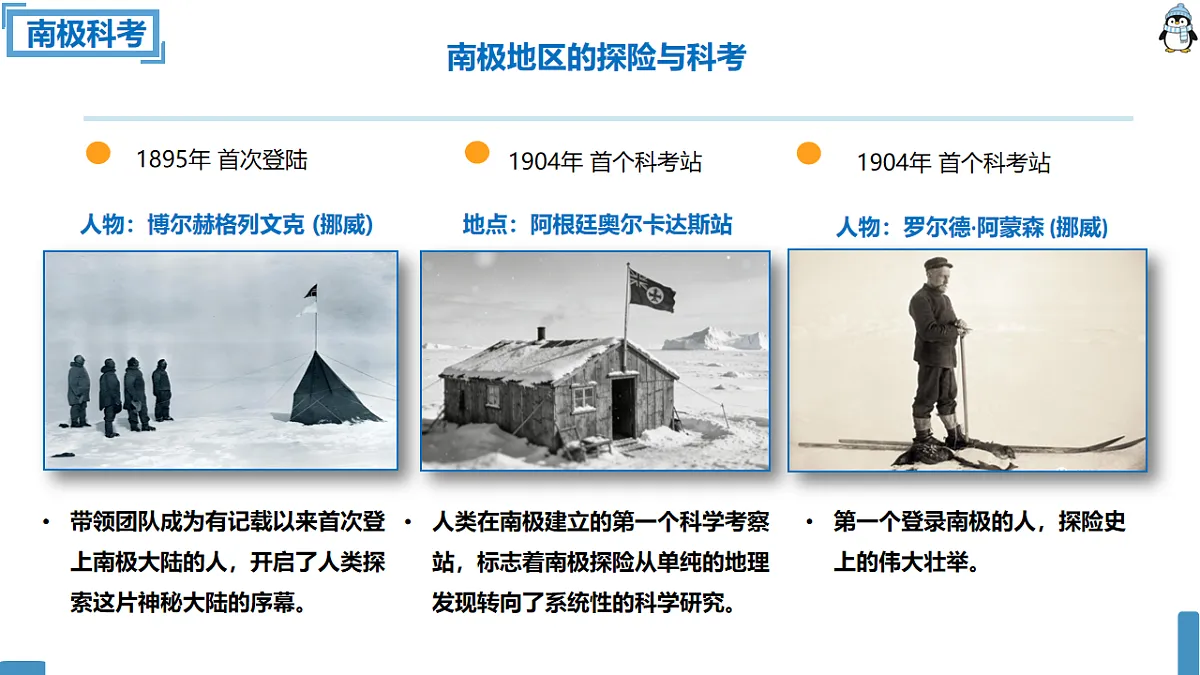 南极科考

南极地区的探险与科考

1895年 首次登陆

人物：博尔赫格列文克 (挪威)

• 带领团队成为有记载以来首次登上南极大陆的人，开启了人类探索这片神秘大陆的序幕。

1904年 首个科考站

地点：阿根廷奥尔卡达斯站

• 人类在南极建立的第一个科学考察站，标志着南极探险从单纯的地理发现转向了系统性的科学研究。

1904年 首个科考站

人物：罗尔德·阿蒙森 (挪威)

• 第一个登录南极的人，探险史上的伟大壮举。